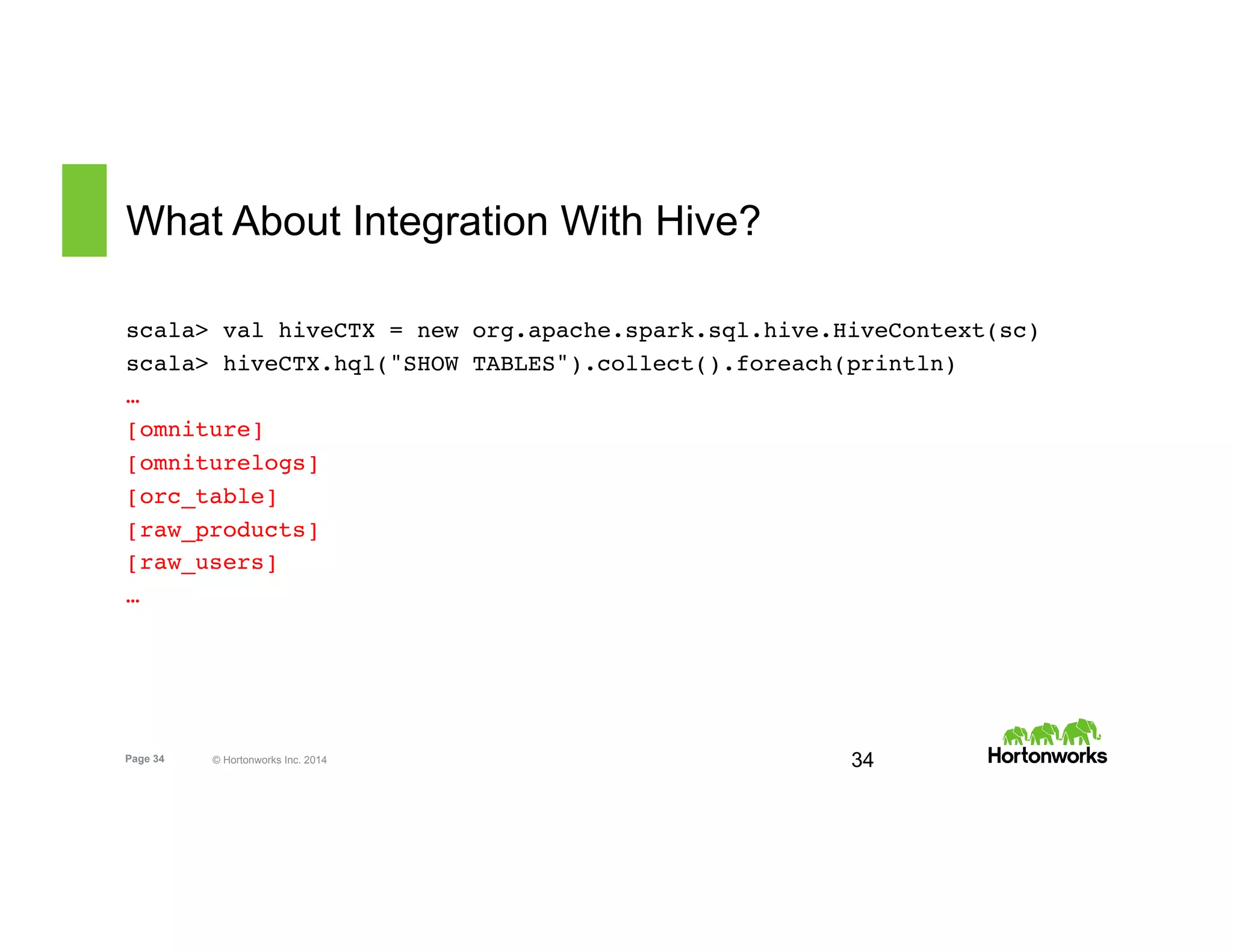 What About Integration With Hive?

scala> val hiveCTX = new org.apache.spark.sql.hive.HiveContext(sc)
scala> hiveCTX.hql("SHOW TABLES").collect().foreach(println)
…
[omniture]
[omniturelogs]
[orc_table]
[raw_products]
[raw_users]
…

Page 34 © Hortonworks Inc. 2014 34 Hortonworks